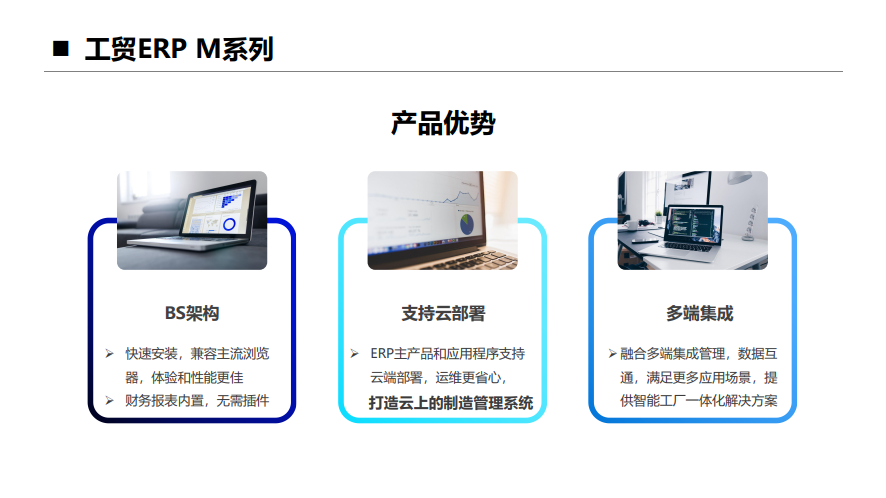 ■ 工贸ERP M系列

产品优势

BS架构

➢ 快速安装，兼容主流浏览器，体验和性能更佳
➢ 财务报表内置，无需插件

支持云部署

➢ ERP主产品和应用程序支持云端部署，运维更省心，打造云上的制造管理系统

多端集成

➢ 融合多端集成管理，数据互通，满足更多应用场景，提供智能工厂一体化解决方案